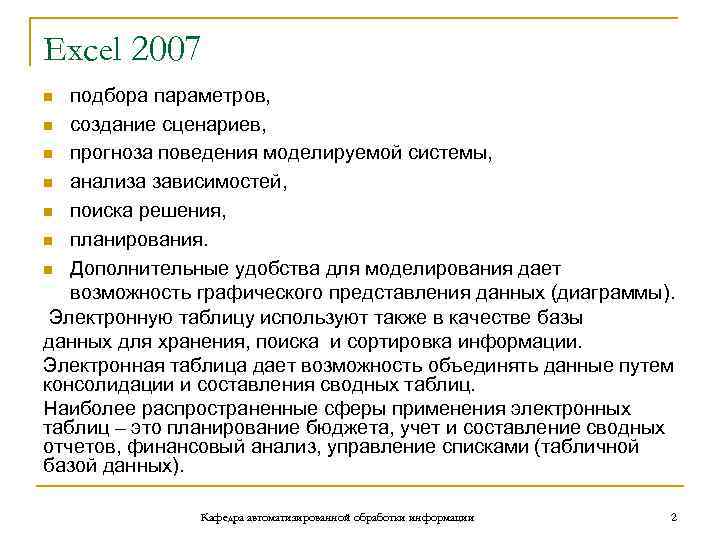 Excel 2007

- подбора параметров,
- создание сценариев,
- прогноза поведения моделируемой системы,
- анализа зависимостей,
- поиска решения,
- планирования.
- Дополнительные удобства для моделирования дает возможность графического представления данных (диаграммы).

Электронную таблицу используют также в качестве базы данных для хранения, поиска и сортировка информации.

Электронная таблица дает возможность объединять данные путем консолидации и составления сводных таблиц.

Наиболее распространенные сферы применения электронных таблиц – это планирование бюджета, учет и составление сводных отчетов, финансовый анализ, управление списками (табличной базой данных).

Кафедра автоматизированной обработки информации

2